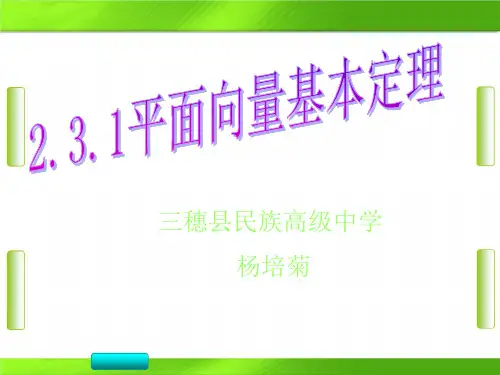 2.3.1平面向量基本定理

三穗县民族高级中学

杨培菊